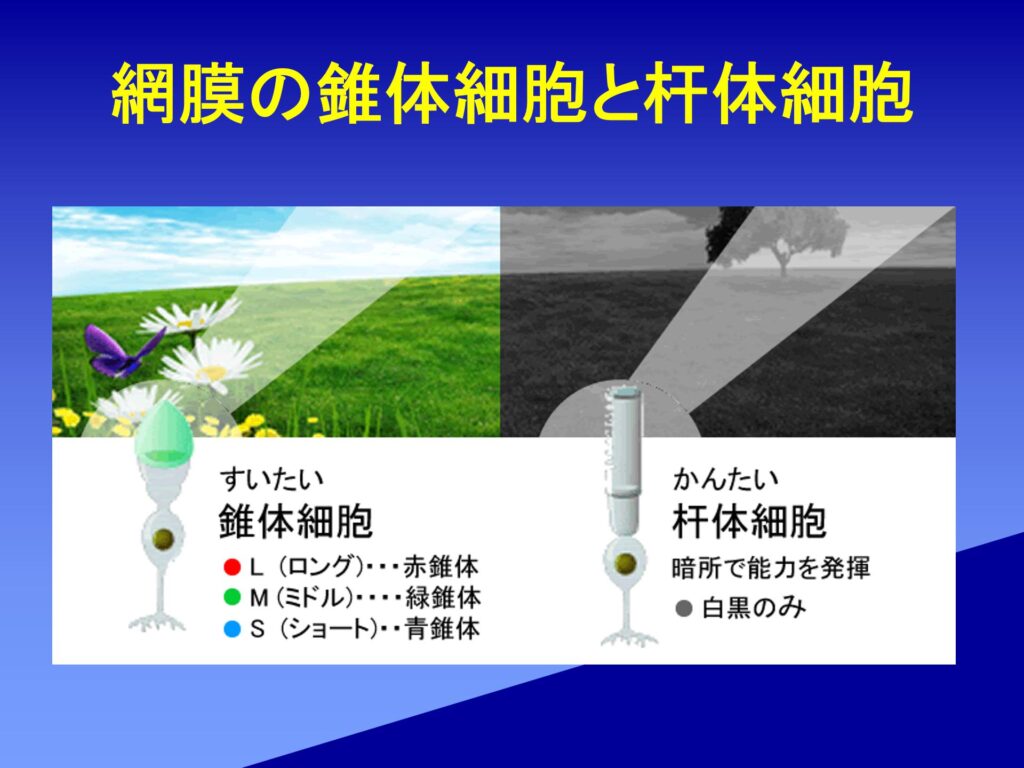 網膜の錐体細胞と杆体細胞

すいたい
錐体細胞
● L（ロング）・・・赤錐体
● M（ミドル）・・・・緑錐体
● S（ショート）・・青錐体

かんたい
杆体細胞
暗所で能力を発揮
● 白黒のみ